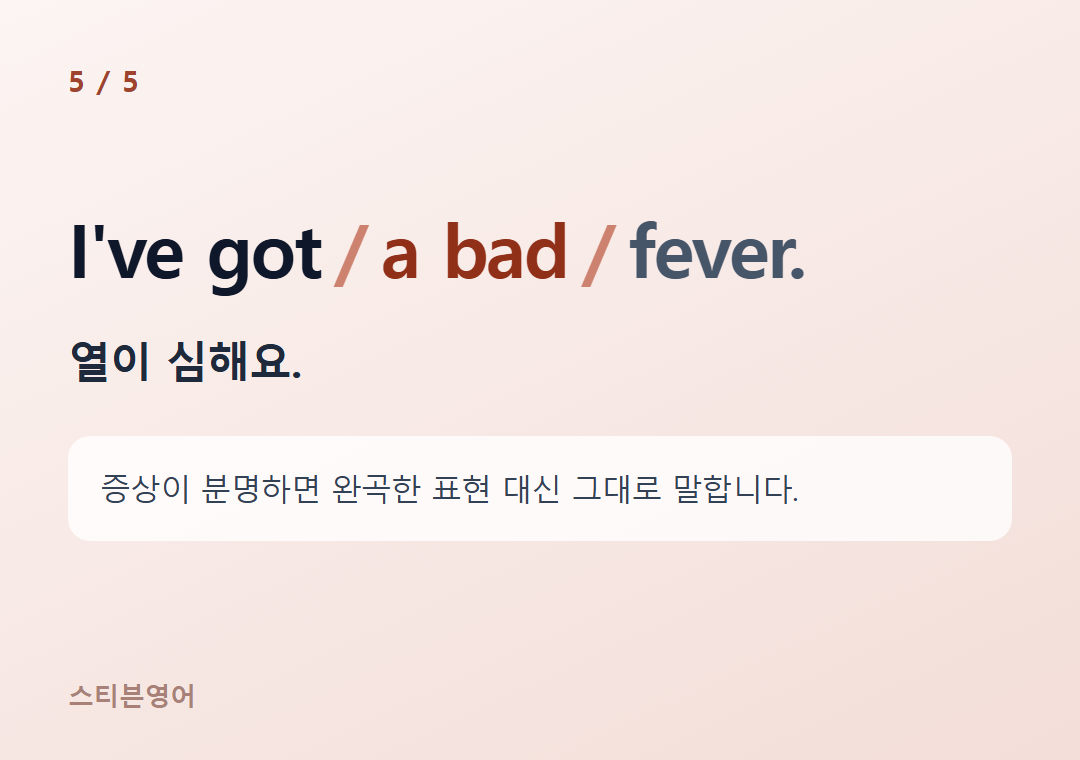 5 / 5

I've got / a bad / fever.

열이 심해요.

증상이 분명하면 완곡한 표현 대신 그대로 말합니다.

스티븐영어